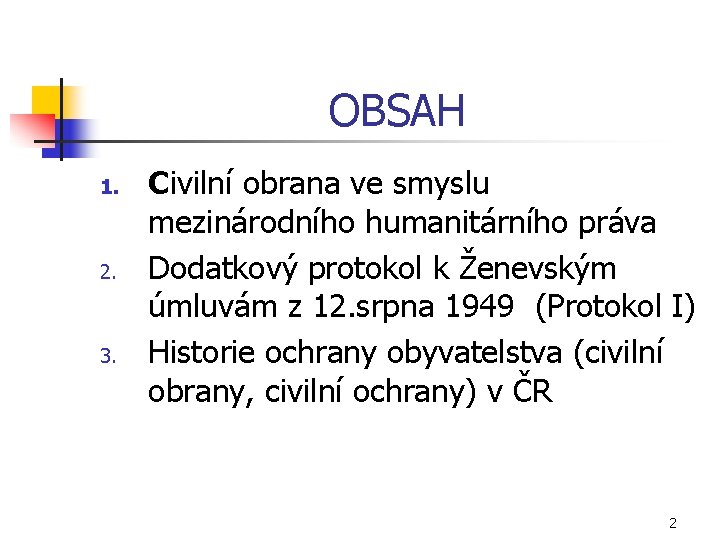 OBSAH

1. Civilní obrana ve smyslu mezinárodního humanitárního práva
2. Dodatkový protokol k Ženevským úmluvám z 12.srpna 1949 (Protokol I)
3. Historie ochrany obyvatelstva (civilní obrany, civilní ochrany) v ČR

2